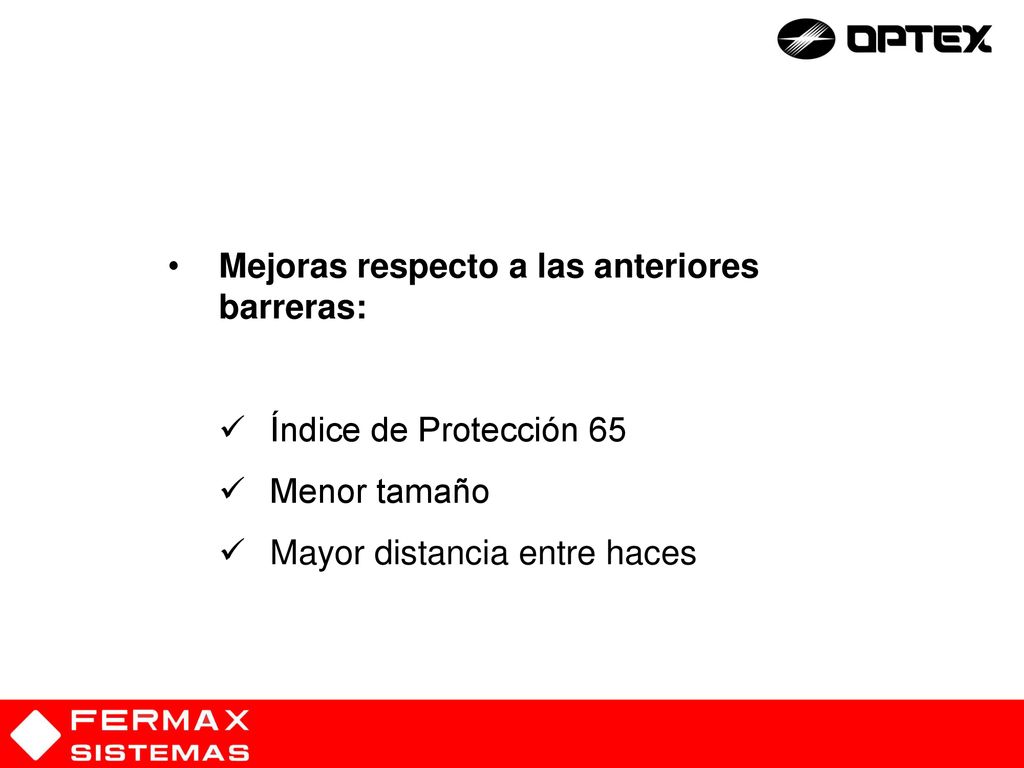 OPTEX

• Mejoras respecto a las anteriores barreras:

✓ Índice de Protección 65
✓ Menor tamaño
✓ Mayor distancia entre haces

FERMAX
SISTEMAS